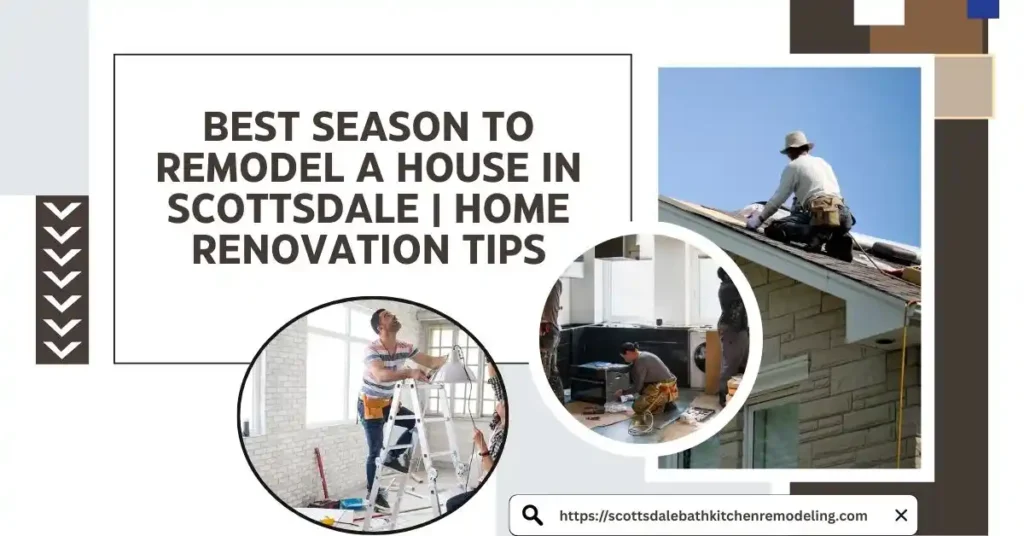 BEST SEASON TO REMODEL A HOUSE IN SCOTTSDALE | HOME RENOVATION TIPS

https://scottsdalebathkitchenremodeling.com